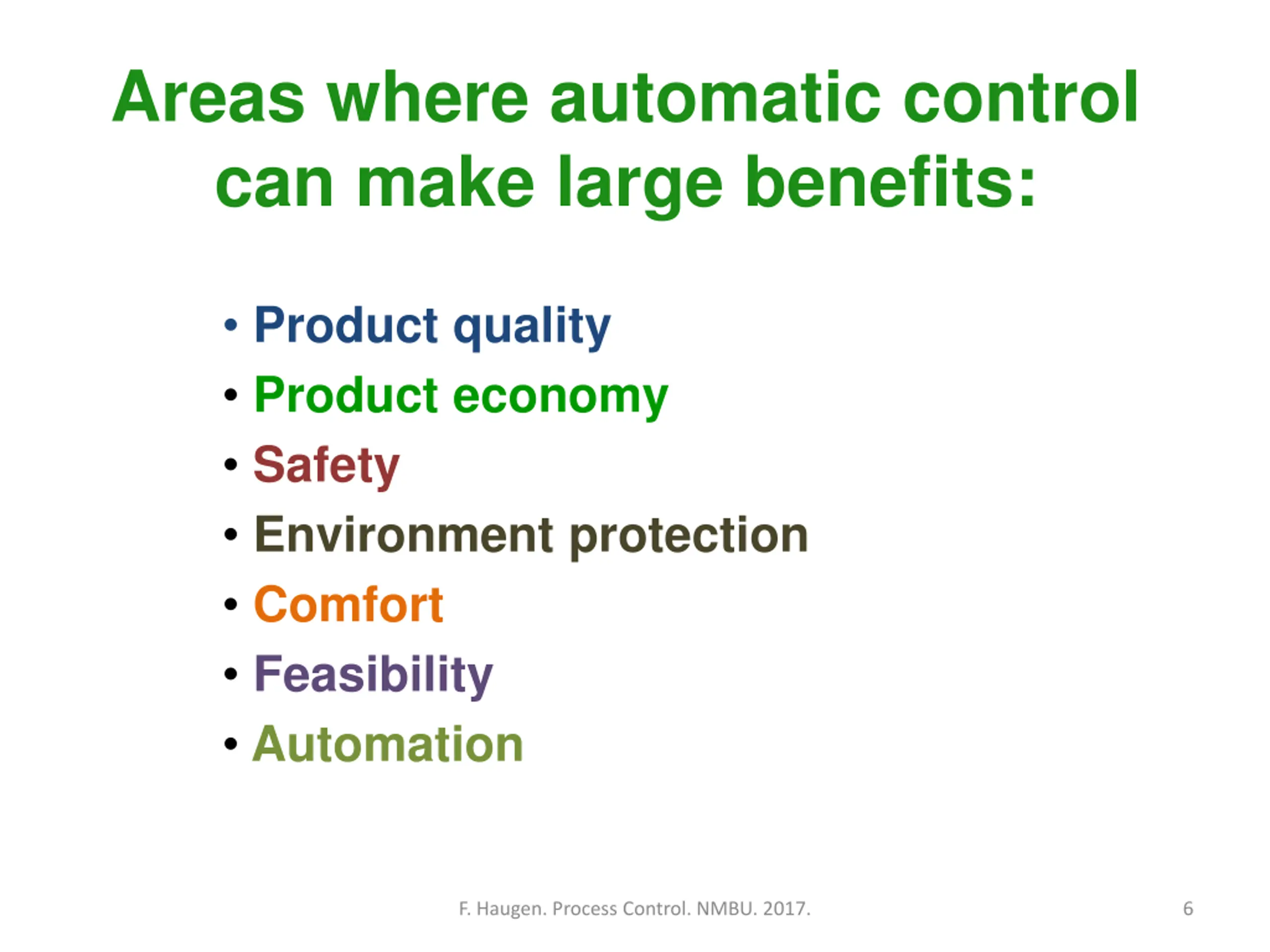 Areas where automatic control can make large benefits:

• Product quality
• Product economy
• Safety
• Environment protection
• Comfort
• Feasibility
• Automation

F. Haugen. Process Control. NMBU. 2017.

6